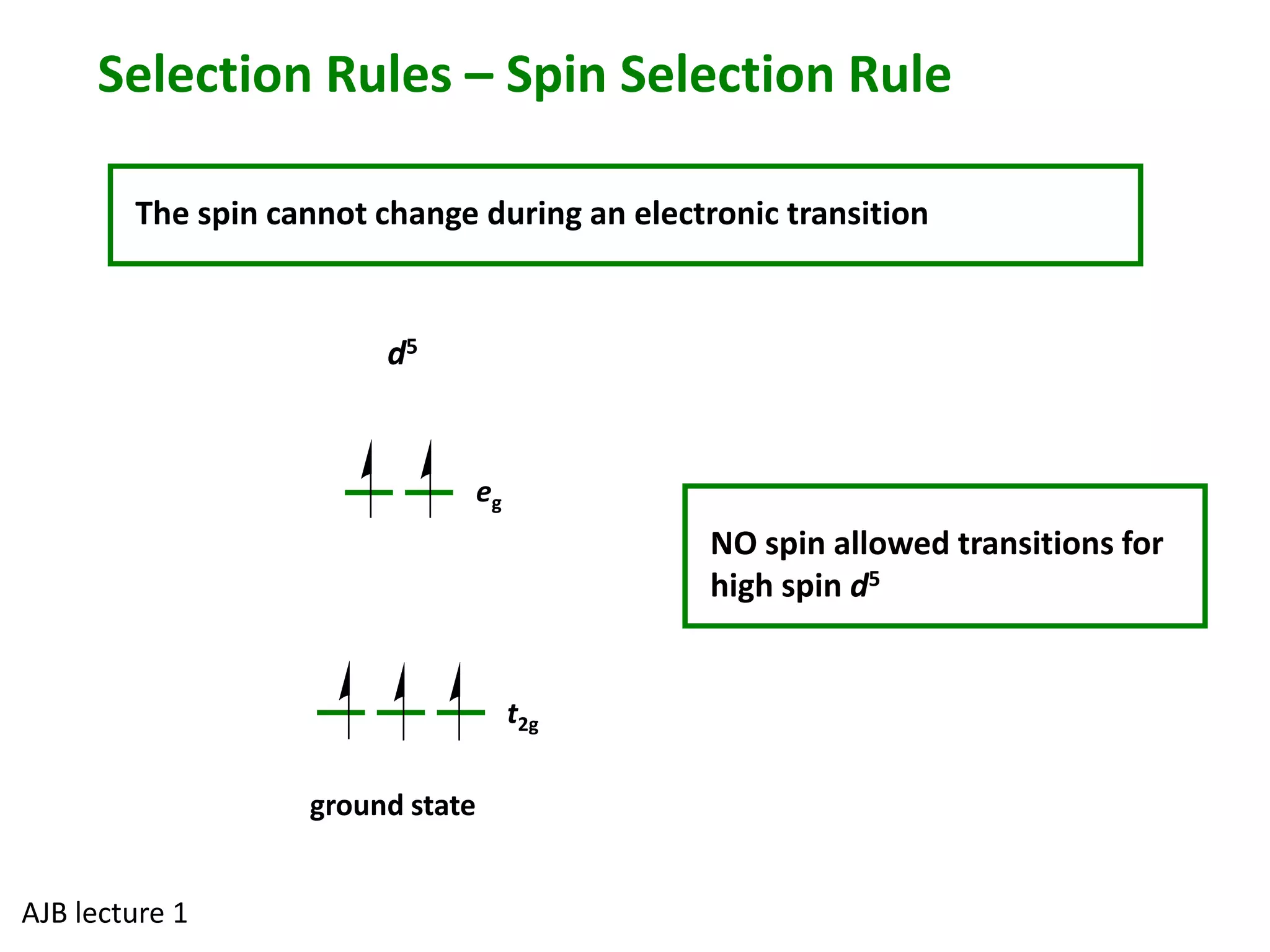 Selection Rules – Spin Selection Rule

The spin cannot change during an electronic transition

$d^5$

$e_g$

$t_{2g}$

ground state

NO spin allowed transitions for high spin $d^5$

AJB lecture 1